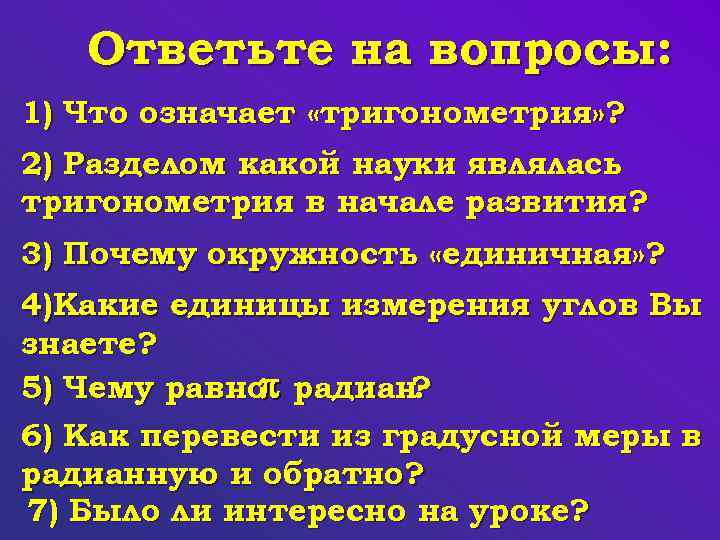 Ответьте на вопросы:

1) Что означает «тригонометрия»?

2) Разделом какой науки являлась тригонометрия в начале развития?

3) Почему окружность «единичная»?

4)Какие единицы измерения углов Вы знаете?

5) Чему равно $\pi$ радиан?

6) Как перевести из градусной меры в радианную и обратно?

7) Было ли интересно на уроке?